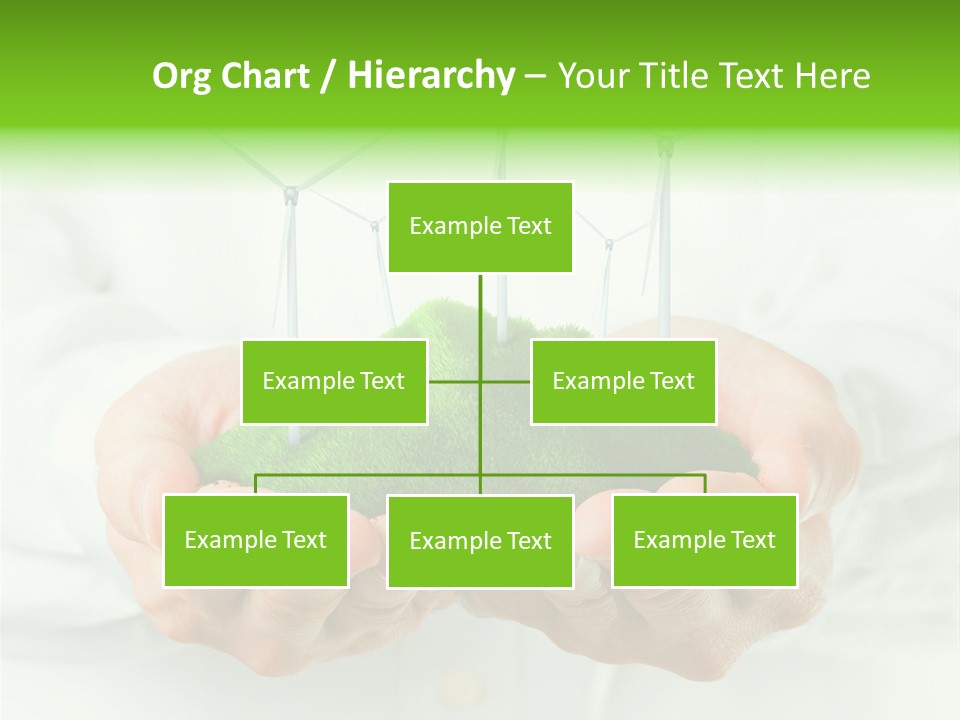 Org Chart / Hierarchy – Your Title Text Here

Example Text

Example Text

Example Text

Example Text

Example Text

Example Text